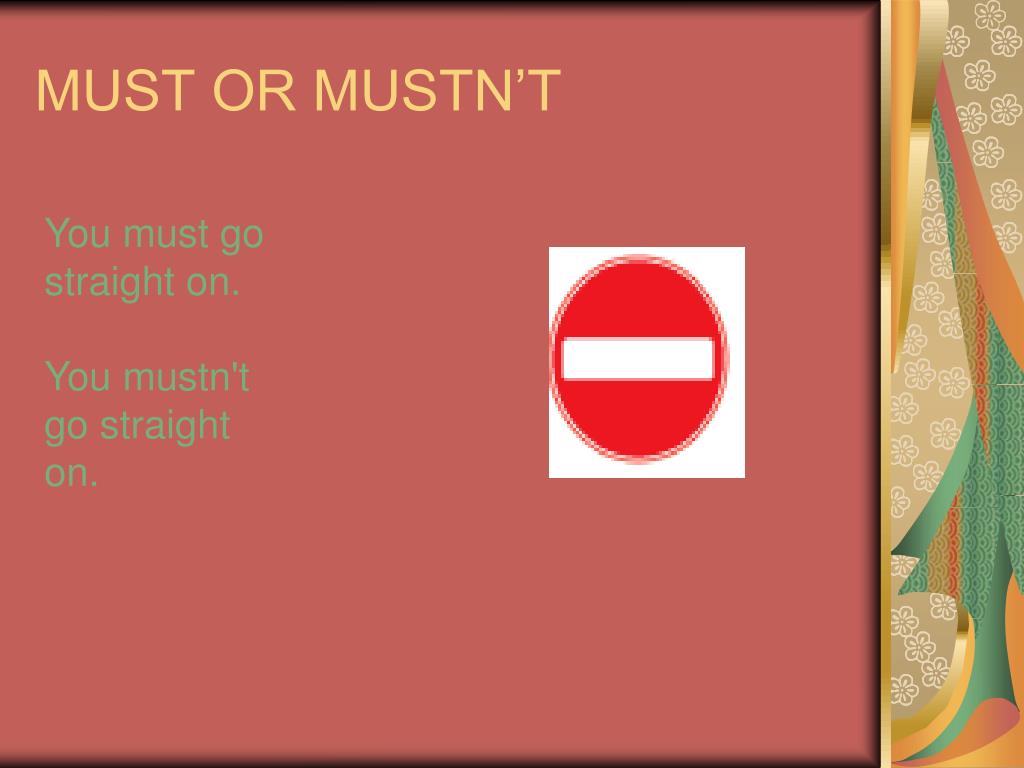 MUST OR MUSTN’T

You must go straight on.

You mustn't go straight on.